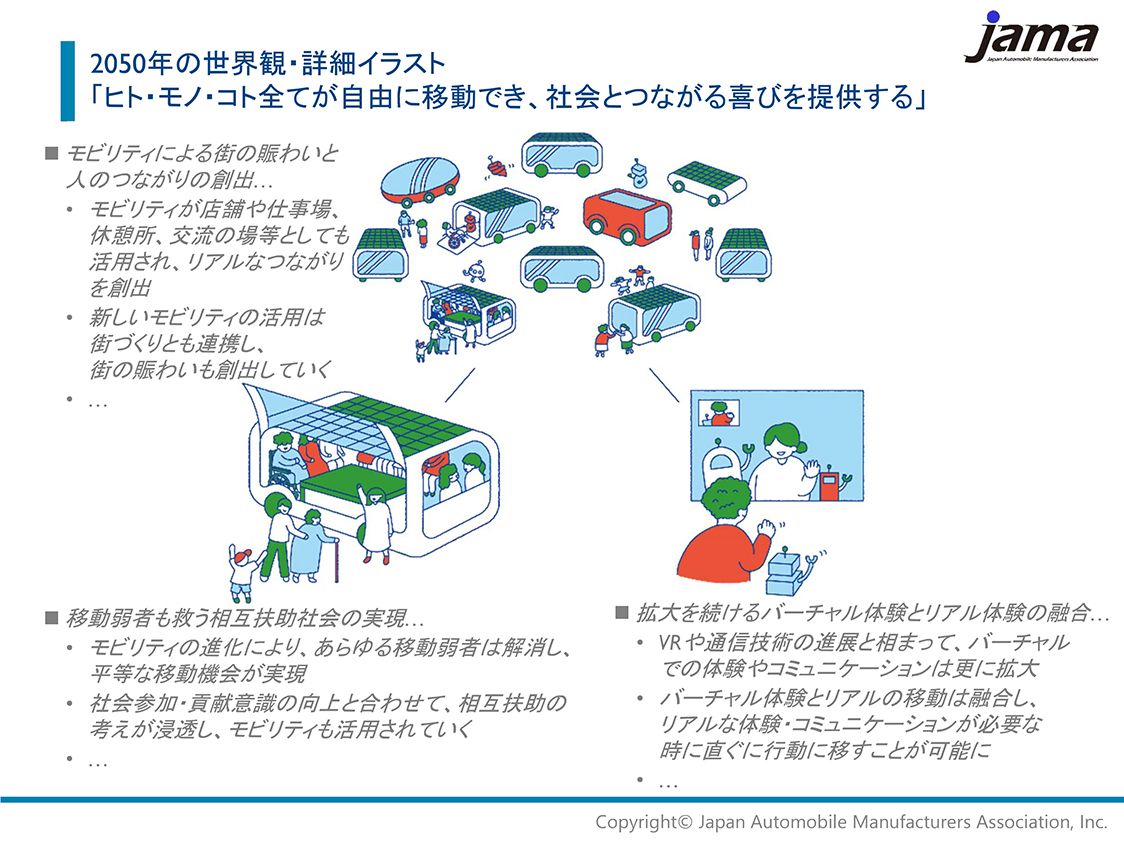 jama
Japan Automobile Manufacturers Association

2050年の世界観・詳細イラスト
「ヒト・モノ・コト全てが自由に移動でき、社会とつながる喜びを提供する」

■ モビリティによる街の賑わいと人のつながりの創出…
• モビリティが店舗や仕事場、休憩所、交流の場等としても活用され、リアルなつながりを創出
• 新しいモビリティの活用は街づくりとも連携し、街の賑わいも創出していく
• …

■ 移動弱者も救う相互扶助社会の実現…
• モビリティの進化により、あらゆる移動弱者は解消し、平等な移動機会が実現
• 社会参加・貢献意識の向上と合わせて、相互扶助の考えが浸透し、モビリティも活用されていく
• …

■ 拡大を続けるバーチャル体験とリアル体験の融合…
• VRや通信技術の進展と相まって、バーチャルでの体験やコミュニケーションは更に拡大
• バーチャル体験とリアルの移動は融合し、リアルな体験・コミュニケーションが必要な時に直ぐに行動に移すことが可能に
• …

Copyright© Japan Automobile Manufacturers Association, Inc.